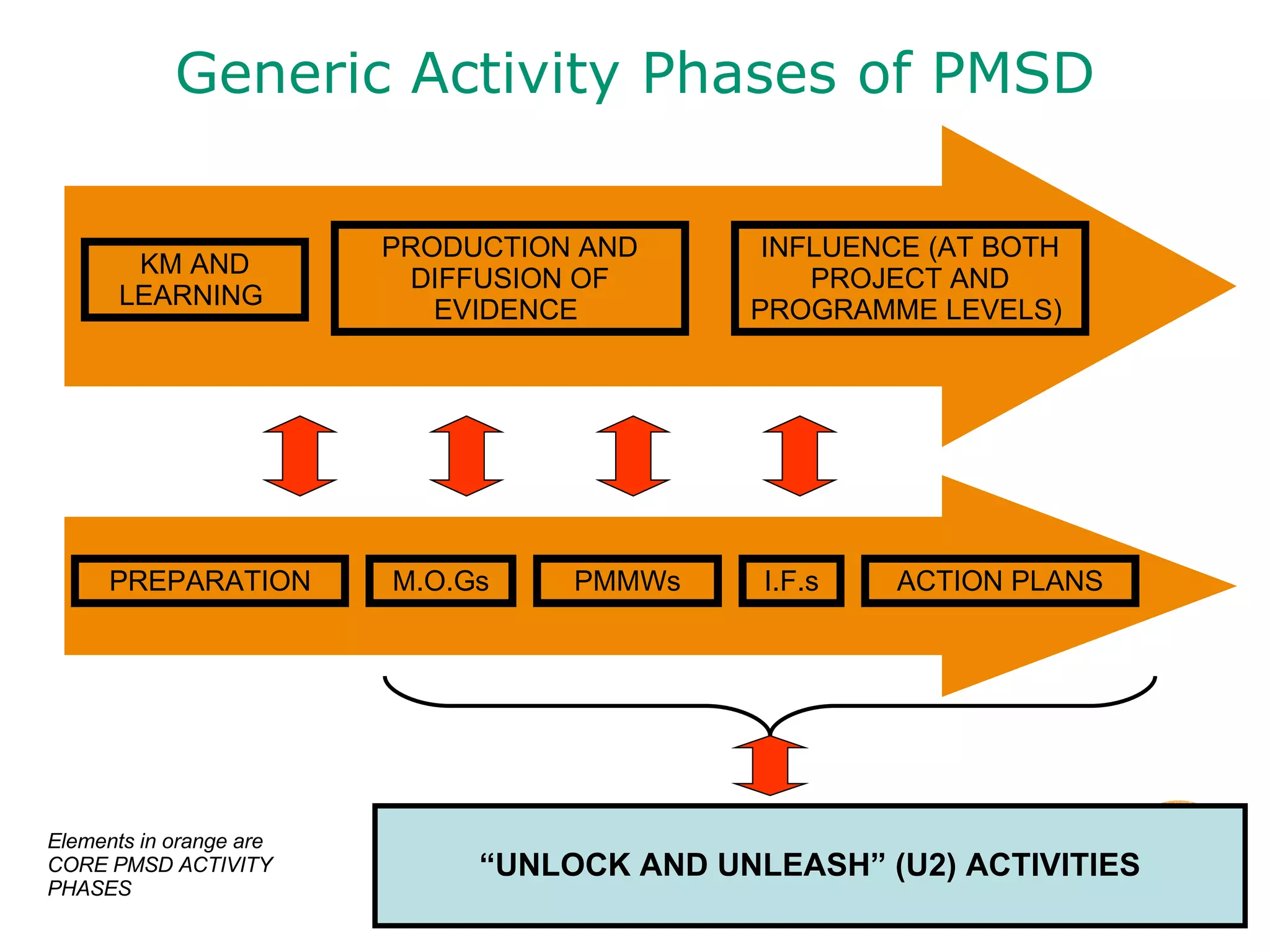 Generic Activity Phases of PMSD

KM AND LEARNING

PRODUCTION AND DIFFUSION OF EVIDENCE

INFLUENCE (AT BOTH PROJECT AND PROGRAMME LEVELS)

PREPARATION

M.O.Gs

PMMWs

I.F.s

ACTION PLANS

Elements in orange are CORE PMSD ACTIVITY PHASES

“UNLOCK AND UNLEASH” (U2) ACTIVITIES